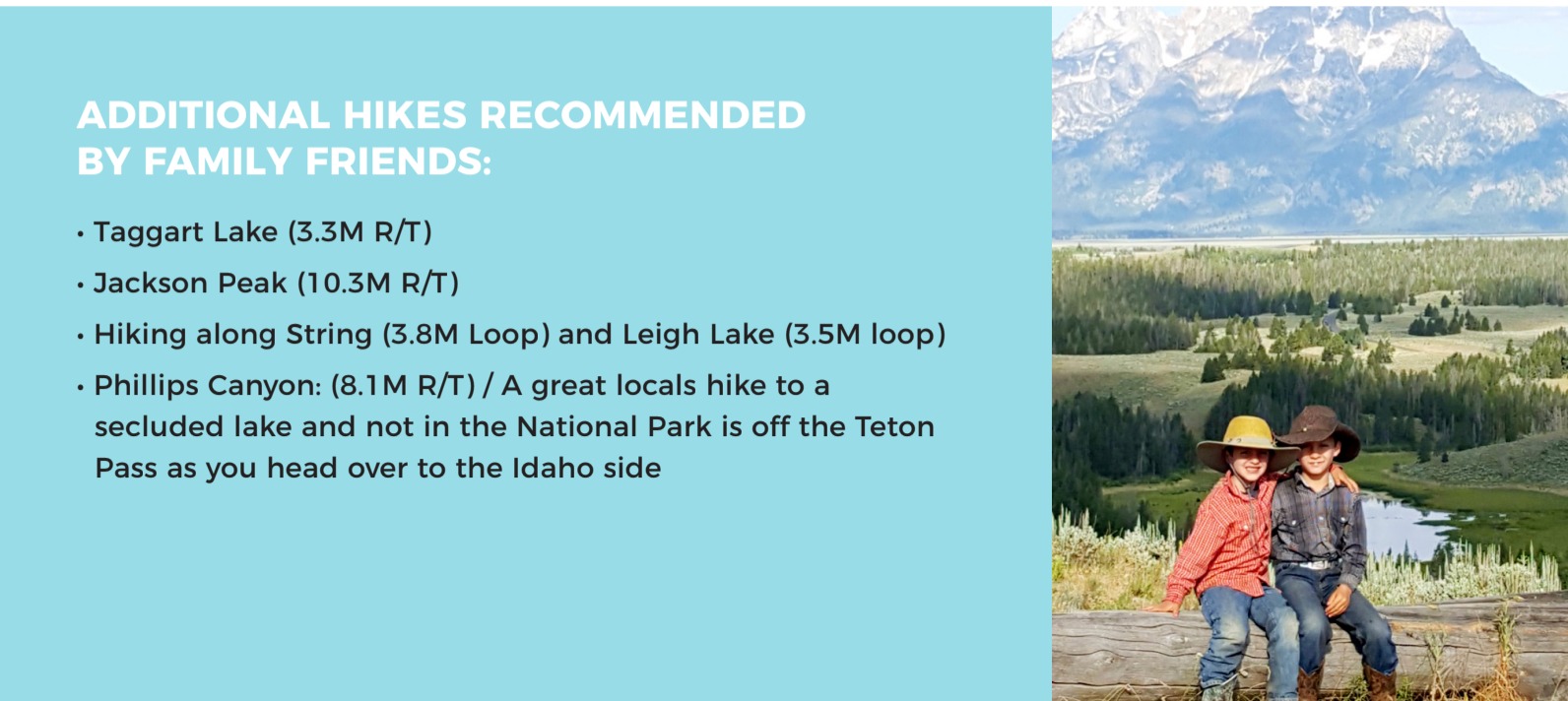 ADDITIONAL HIKES RECOMMENDED BY FAMILY FRIENDS:

• Taggart Lake (3.3M R/T)

• Jackson Peak (10.3M R/T)

• Hiking along String (3.8M Loop) and Leigh Lake (3.5M loop)

• Phillips Canyon: (8.1M R/T) / A great locals hike to a secluded lake and not in the National Park is off the Teton Pass as you head over to the Idaho side